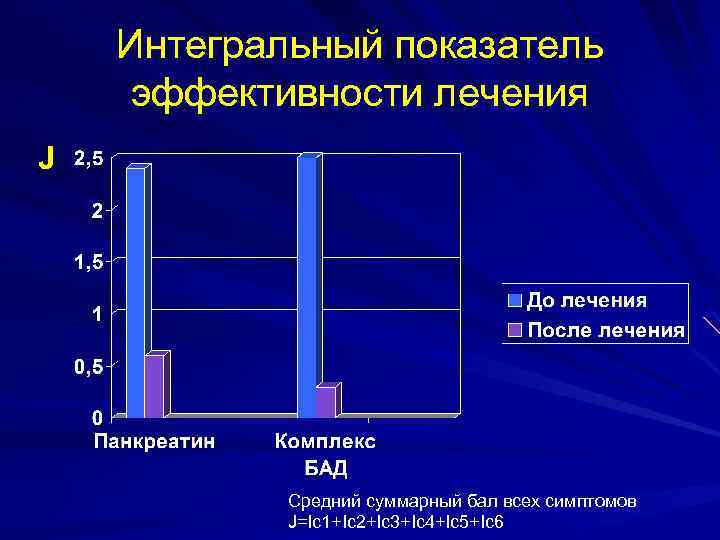 Интегральный показатель эффективности лечения

J

2,5
2
1,5
1
0,5
0

Панкреатин
Комплекс БАД

До лечения
После лечения

Средний суммарный бал всех симптомов
J=Ic1+Ic2+Ic3+Ic4+Ic5+Ic6